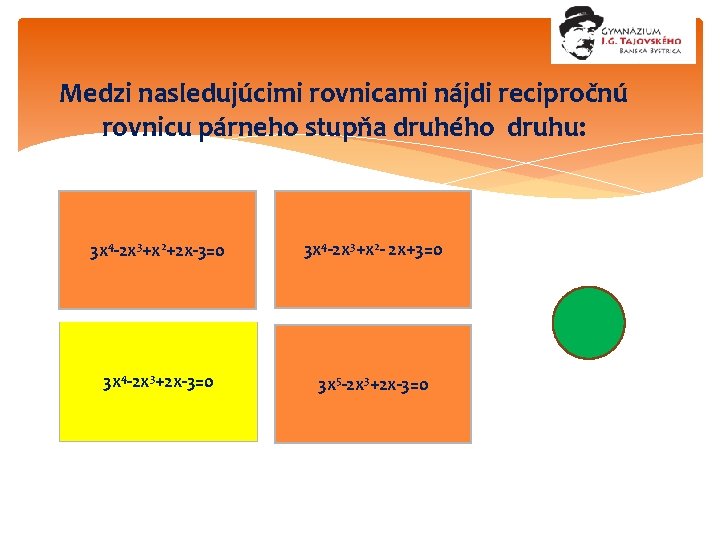 GYMNÁZIUM
J.G. TAJOVSKÉHO
BANSKÁ BYSTRICA

Medzi nasledujúcimi rovnicami nájdi recipročnú rovnicu párneho stupňa druhého druhu:

$3x^4-2x^3+x^2+2x-3=0$

$3x^4-2x^3+x^2-2x+3=0$

$3x^4-2x^3+2x-3=0$

$3x^5-2x^3+2x-3=0$